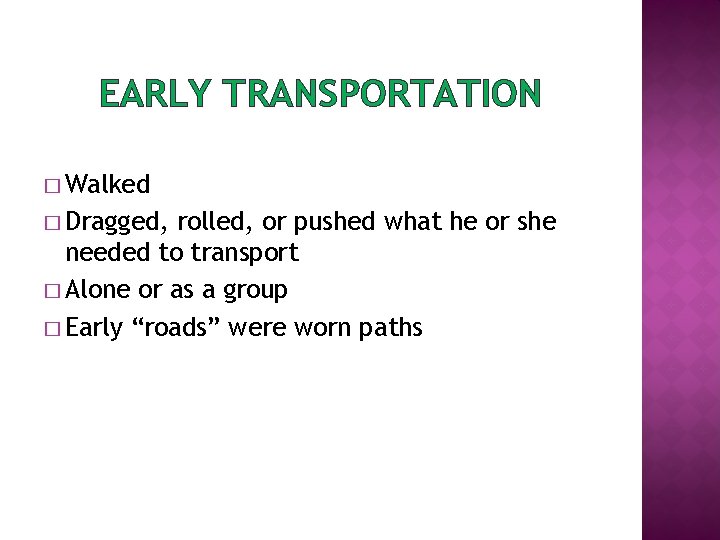 EARLY TRANSPORTATION

□ Walked
□ Dragged, rolled, or pushed what he or she needed to transport
□ Alone or as a group
□ Early “roads” were worn paths